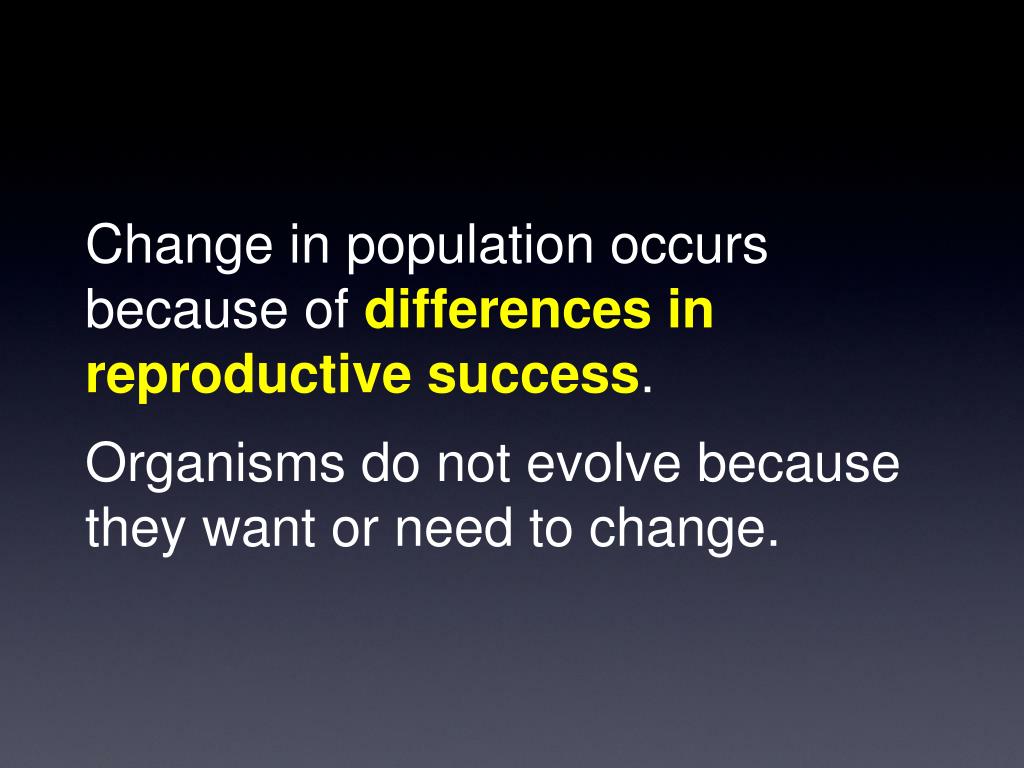 Change in population occurs because of differences in reproductive success.

Organisms do not evolve because they want or need to change.